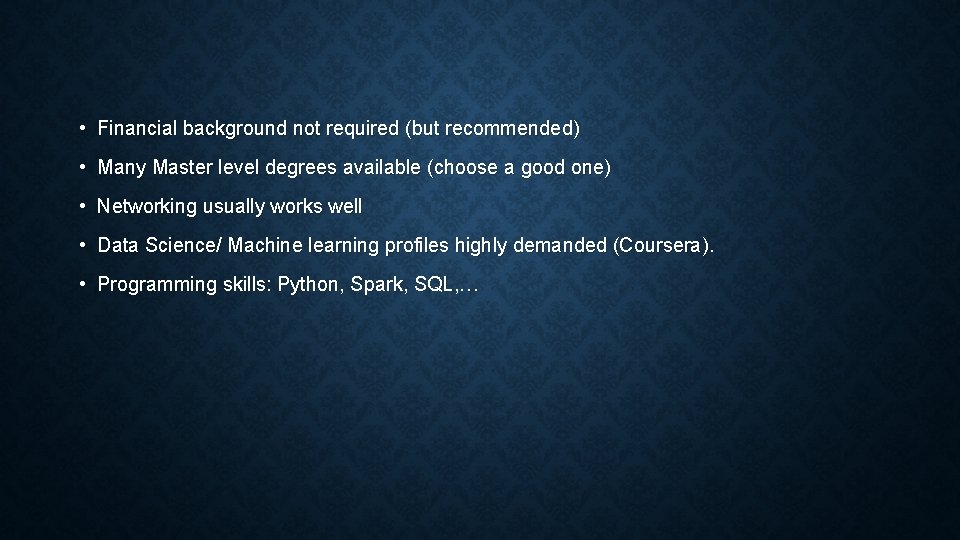 • Financial background not required (but recommended)

• Many Master level degrees available (choose a good one)

• Networking usually works well

• Data Science/ Machine learning profiles highly demanded (Coursera).

• Programming skills: Python, Spark, SQL,…